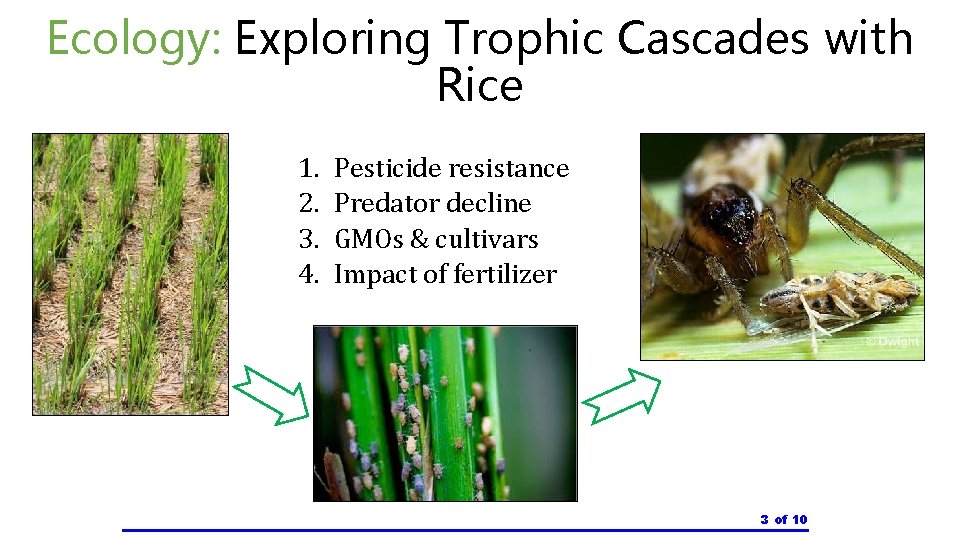 Ecology: Exploring Trophic Cascades with Rice

1. Pesticide resistance
2. Predator decline
3. GMOs & cultivars
4. Impact of fertilizer

© Dwight

3 of 10